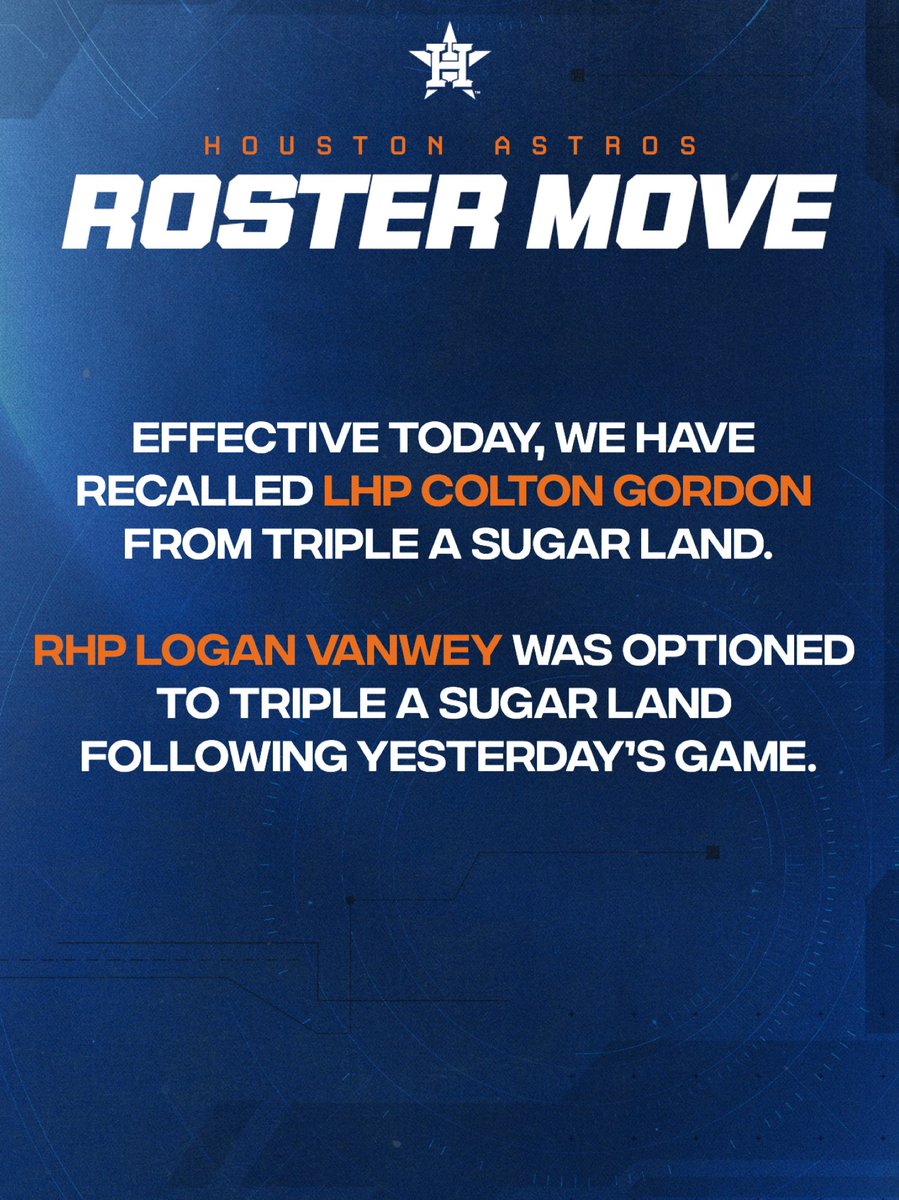 H

HOUSTON ASTROS

ROSTER MOVE

EFFECTIVE TODAY, WE HAVE RECALLED LHP COLTON GORDON FROM TRIPLE A SUGAR LAND.

RHP LOGAN VANWEY WAS OPTIONED TO TRIPLE A SUGAR LAND FOLLOWING YESTERDAY'S GAME.